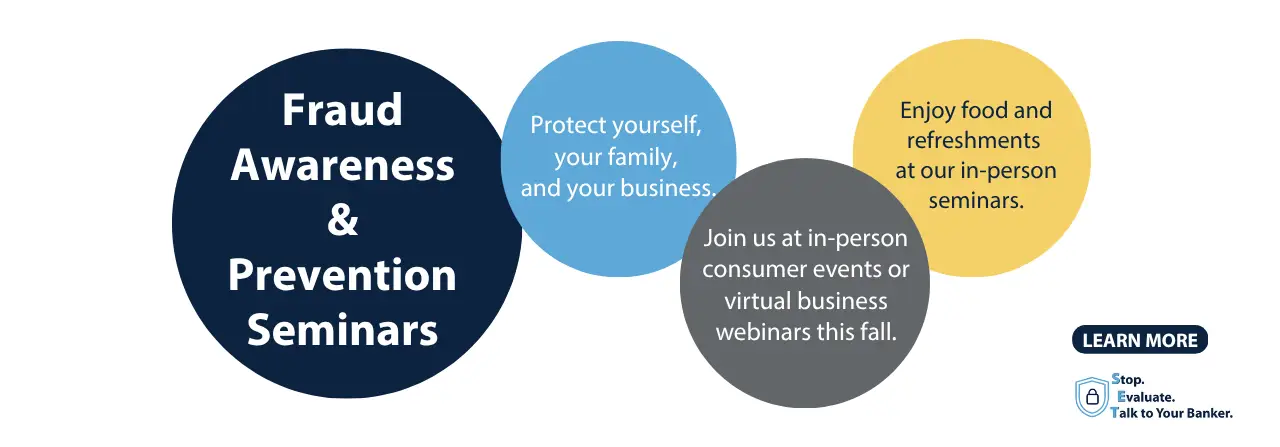 Fraud Awareness & Prevention Seminars

Protect yourself, your family, and your business.

Join us at in-person consumer events or virtual business webinars this fall.

Enjoy food and refreshments at our in-person seminars.

LEARN MORE

Stop.
Evaluate.
Talk to Your Banker.